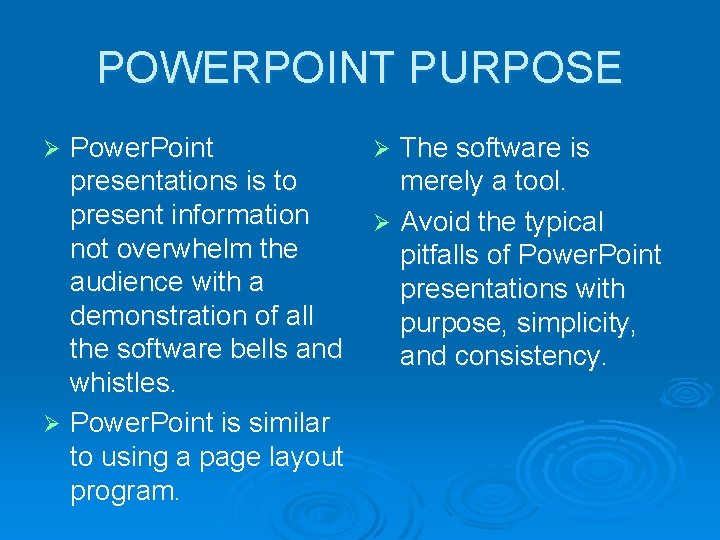 POWERPOINT PURPOSE

➢ PowerPoint presentations is to present information not overwhelm the audience with a demonstration of all the software bells and whistles.

➢ PowerPoint is similar to using a page layout program.

➢ The software is merely a tool.

➢ Avoid the typical pitfalls of PowerPoint presentations with purpose, simplicity, and consistency.